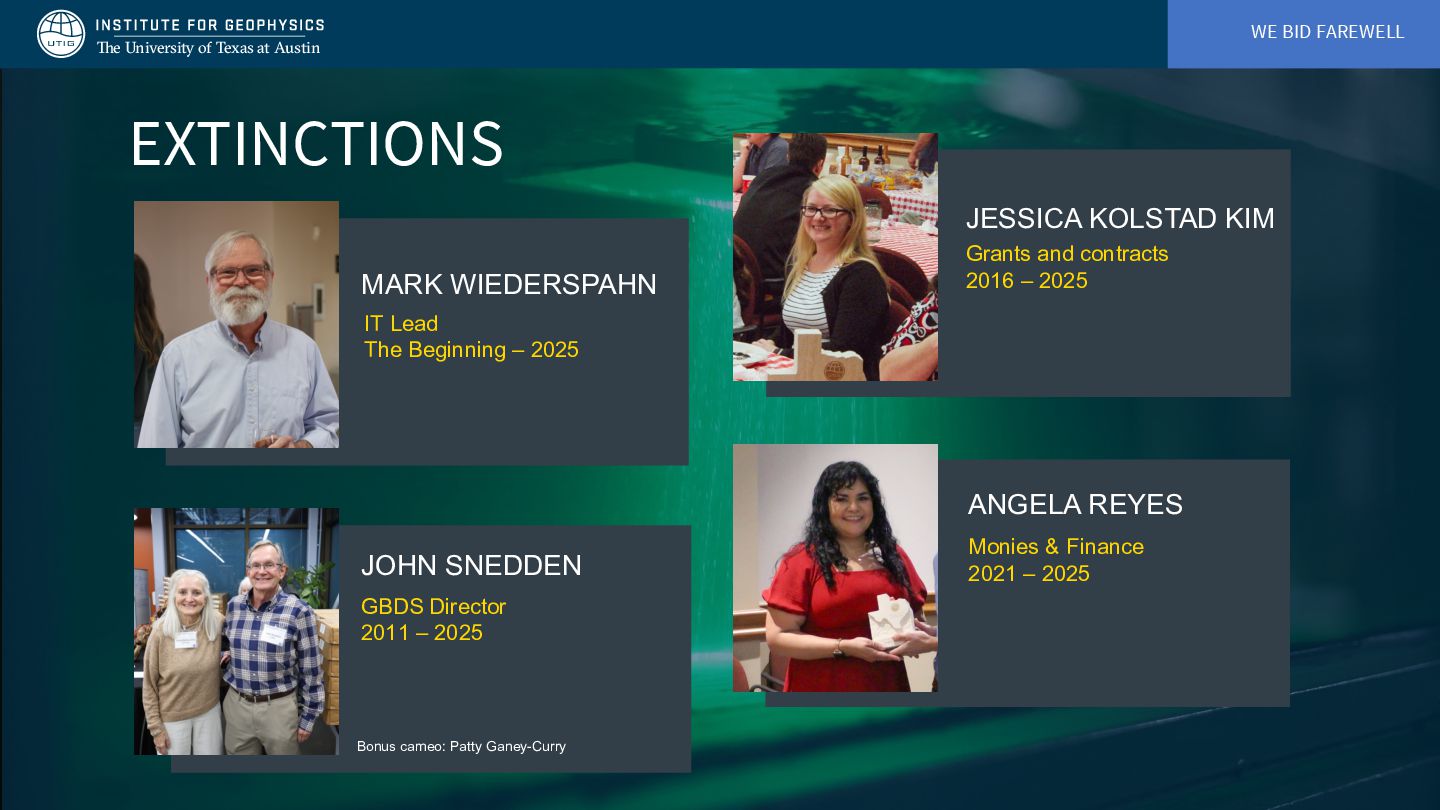 UTIG
INSTITUTE FOR GEOPHYSICS
The University of Texas at Austin

WE BID FAREWELL

EXTINCTIONS

MARK WIEDERSPAHN
IT Lead
The Beginning – 2025

JOHN SNEDDEN
GBDS Director
2011 – 2025

Bonus cameo: Patty Ganey-Curry

JESSICA KOLSTAD KIM
Grants and contracts
2016 – 2025

ANGELA REYES
Monies & Finance
2021 – 2025